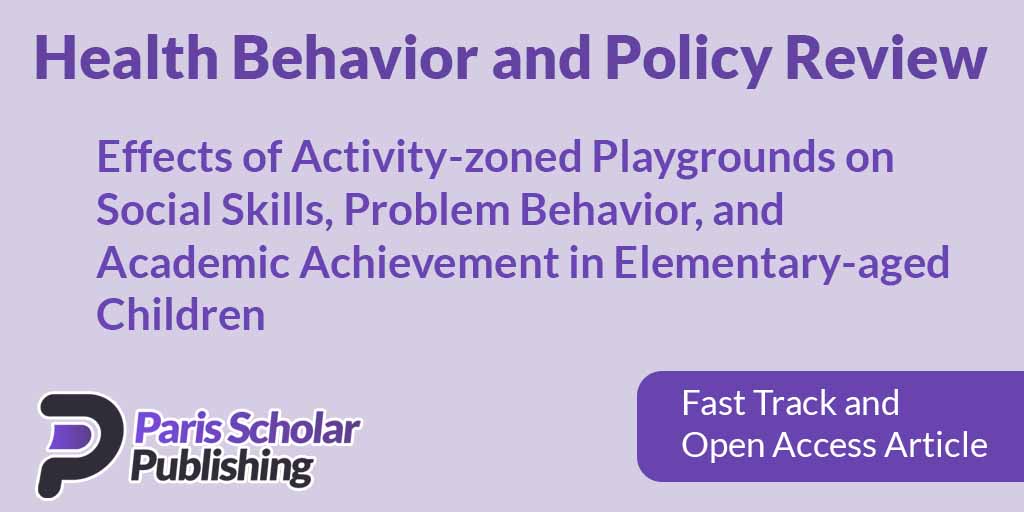 Health Behavior and Policy Review

Effects of Activity-zoned Playgrounds on Social Skills, Problem Behavior, and Academic Achievement in Elementary-aged Children

Paris Scholar Publishing

Fast Track and Open Access Article